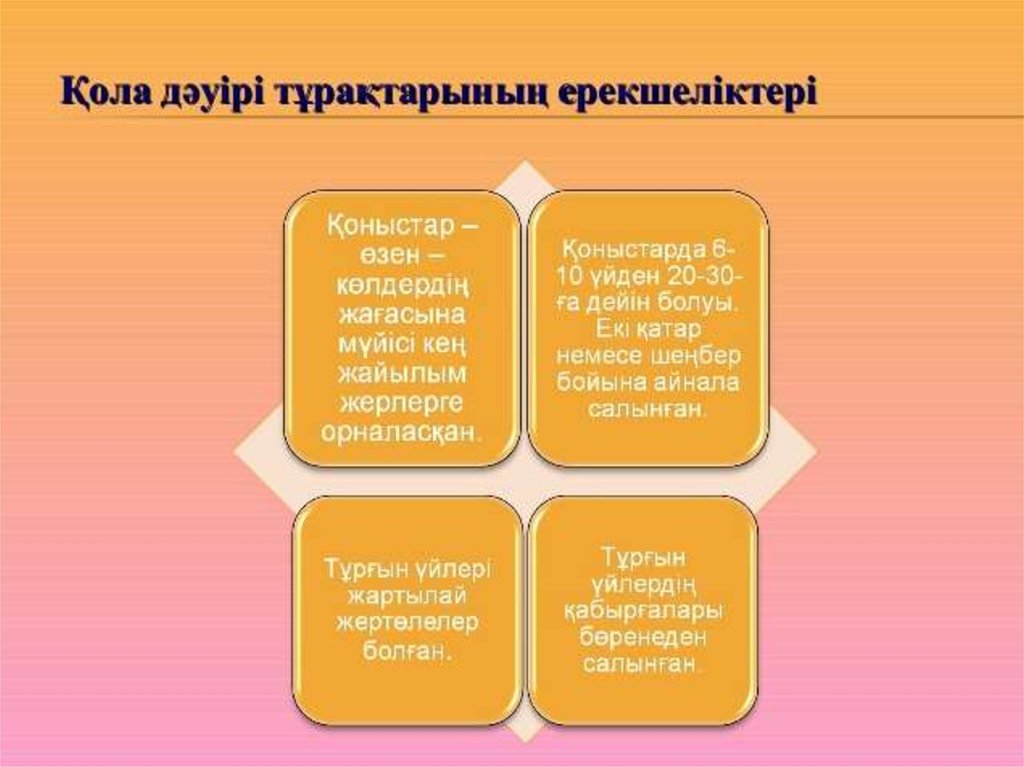 Қола дәуірі тұрақтарының ерекшеліктері

Қоныстар – өзен – көлдердің жағасына мүйісі кең жайылым жерлерге орналасқан.

Қоныстарда 6-10 үйден 20-30-ға дейін болуы. Екі қатар немесе шеңбер бойына айнала салынған.

Тұрғын үйлері жартылай жертөлелер болған.

Тұрғын үйлердің қабырғалары бөренеден салынған.